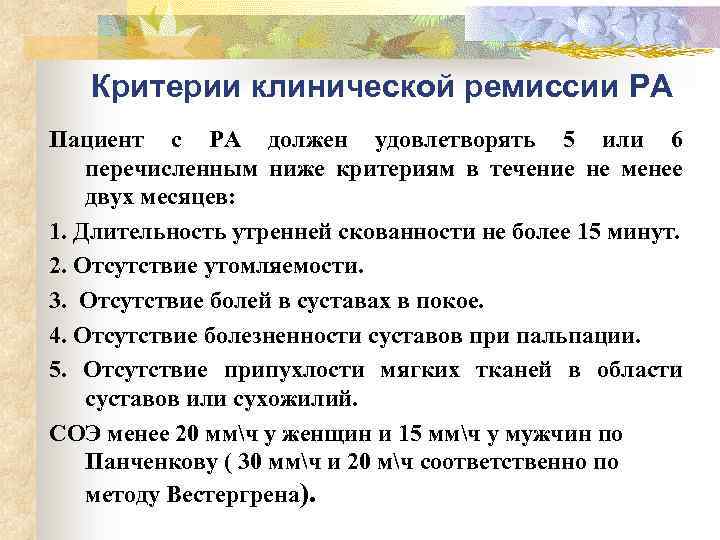 Критерии клинической ремиссии РА

Пациент с РА должен удовлетворять 5 или 6 перечисленным ниже критериям в течение не менее двух месяцев:

1. Длительность утренней скованности не более 15 минут.

2. Отсутствие утомляемости.

3. Отсутствие болей в суставах в покое.

4. Отсутствие болезненности суставов при пальпации.

5. Отсутствие припухлости мягких тканей в области суставов или сухожилий.

СОЭ менее 20 мм\ч у женщин и 15 мм\ч у мужчин по Панченкову ( 30 мм\ч и 20 м\ч соответственно по методу Вестергрена).